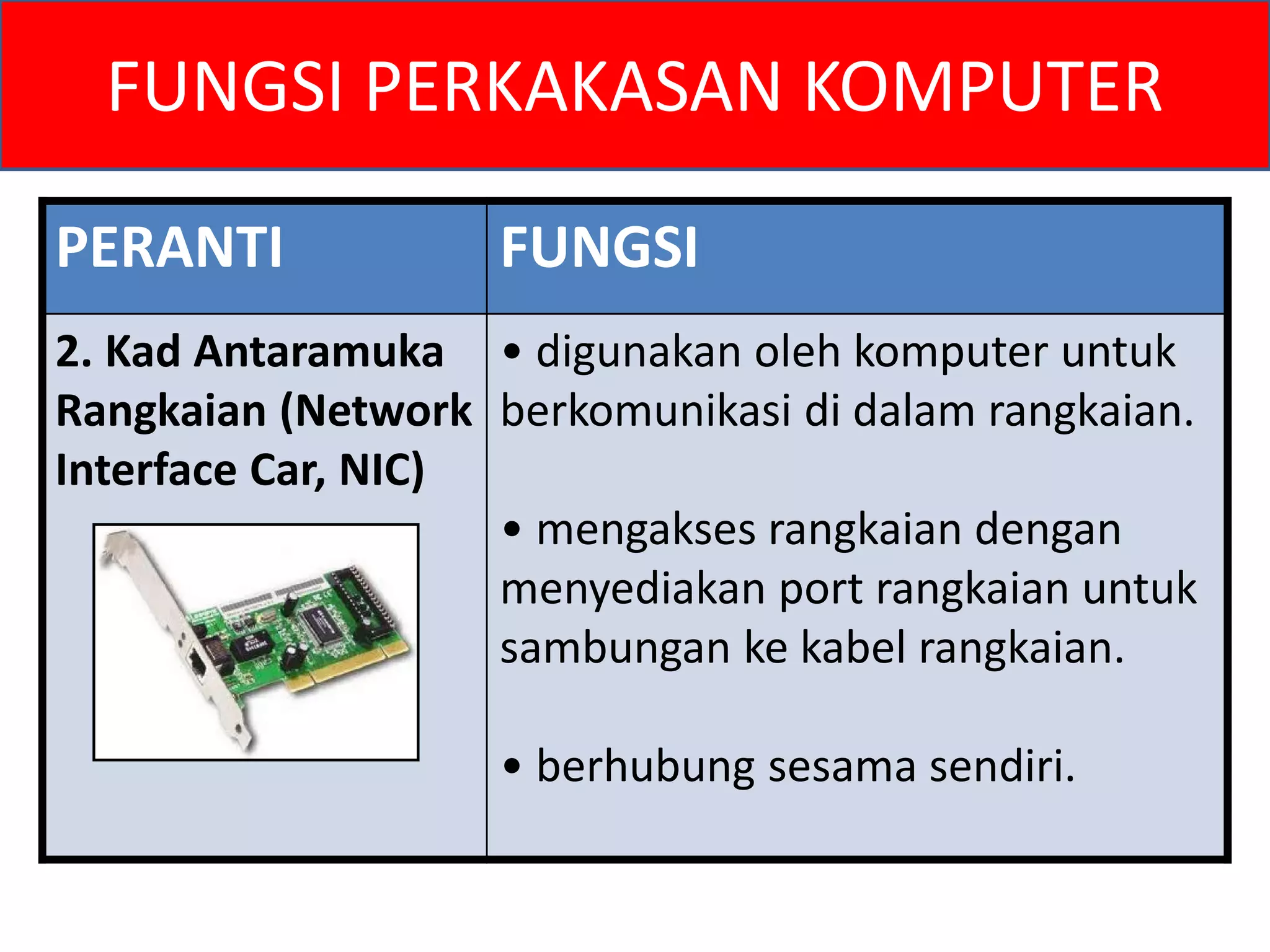 FUNGSI PERKAKASAN KOMPUTER

| PERANTI | FUNGSI |
|---|---|
| 2. Kad Antaramuka Rangkaian (Network Interface Car, NIC) | • digunakan oleh komputer untuk berkomunikasi di dalam rangkaian. • mengakses rangkaian dengan menyediakan port rangkaian untuk sambungan ke kabel rangkaian. • berhubung sesama sendiri. |